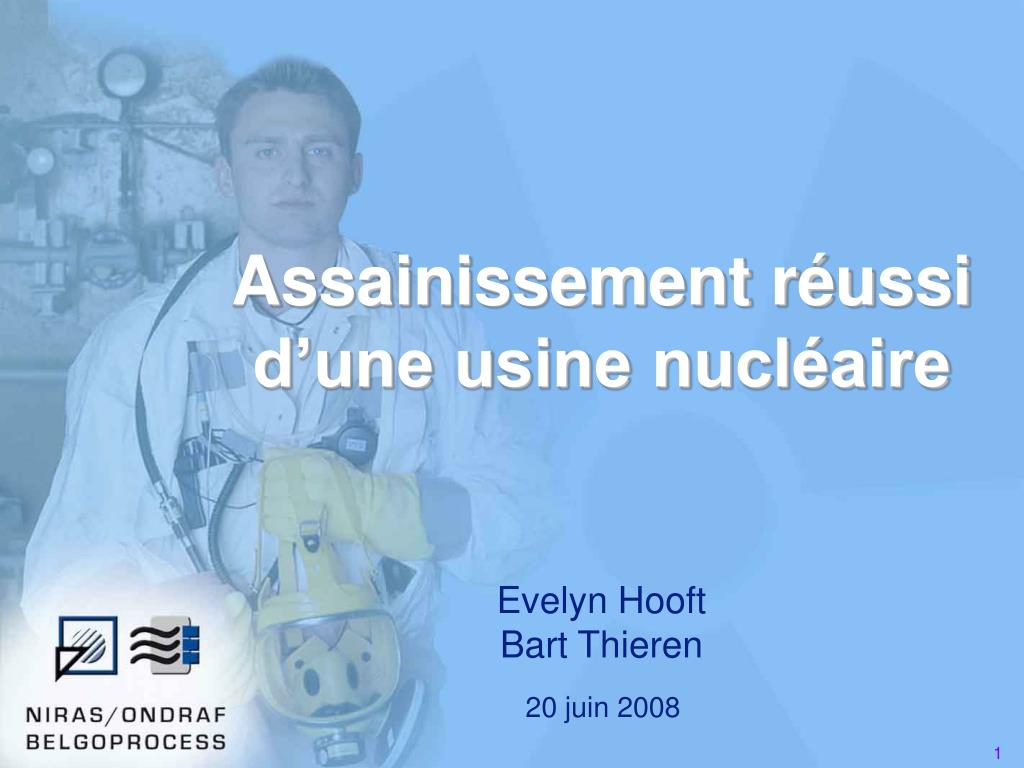 Assainissement réussi d’une usine nucléaire

Evelyn Hooft
Bart Thieren

20 juin 2008

NIRAS/ONDRAF
BELGOPROCESS

1